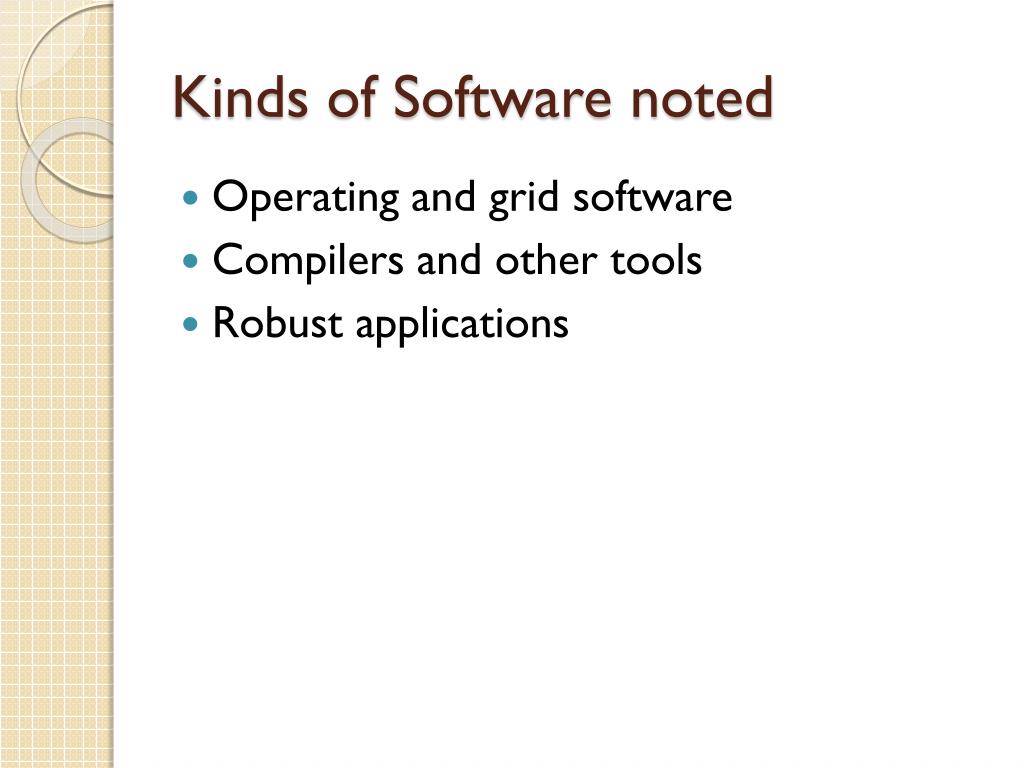 Kinds of Software noted

- Operating and grid software
- Compilers and other tools
- Robust applications